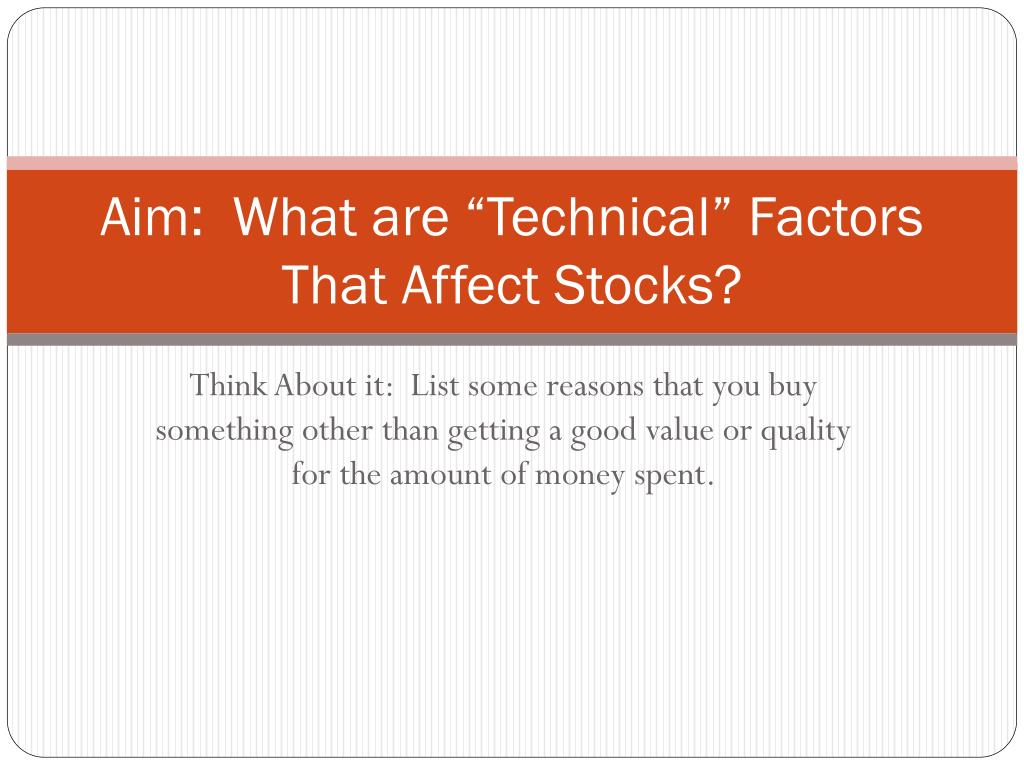 Aim: What are “Technical” Factors That Affect Stocks?

Think About it: List some reasons that you buy something other than getting a good value or quality for the amount of money spent.